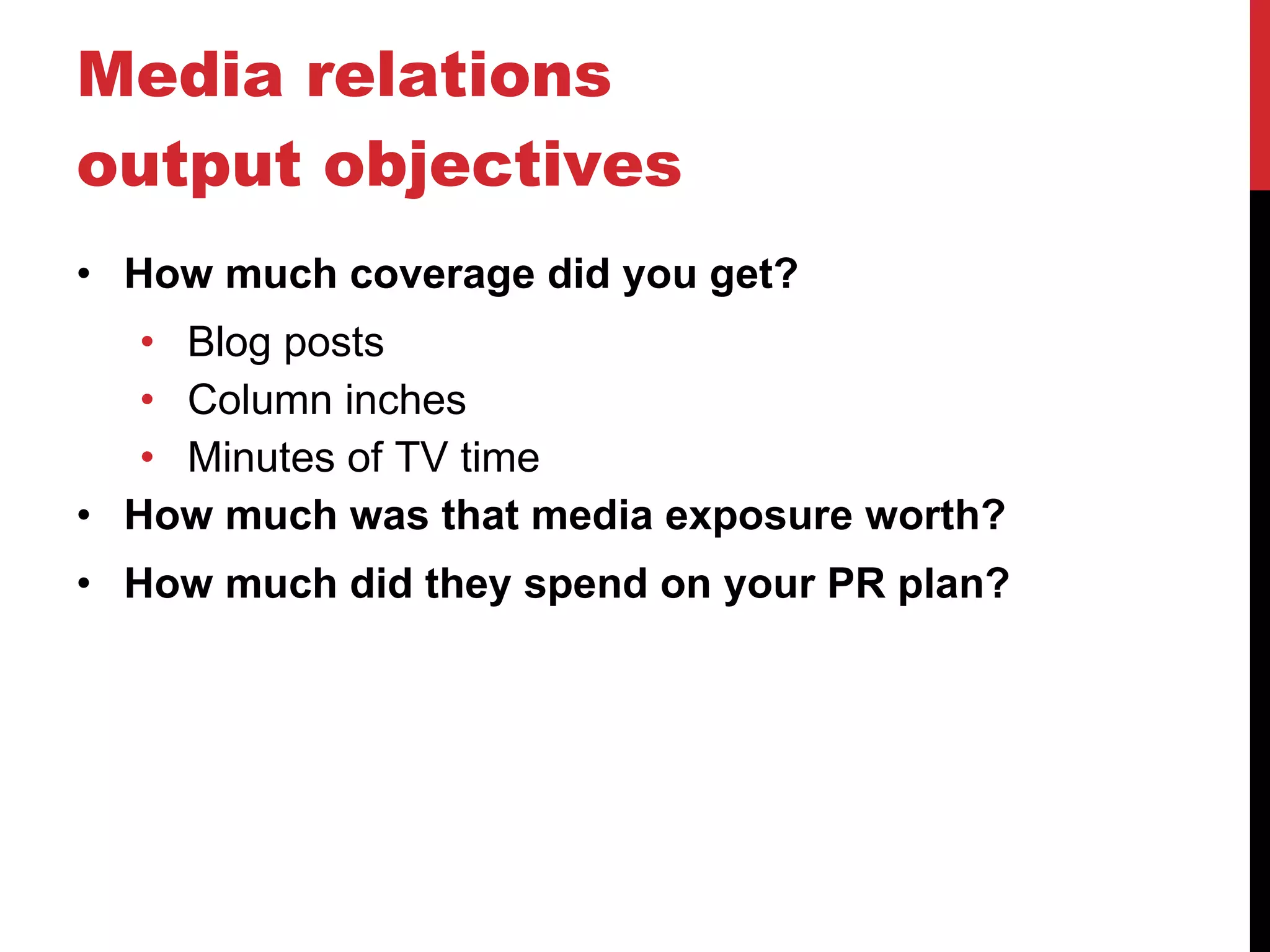 Media relations output objectives

• How much coverage did you get?
  • Blog posts
  • Column inches
  • Minutes of TV time
• How much was that media exposure worth?
• How much did they spend on your PR plan?